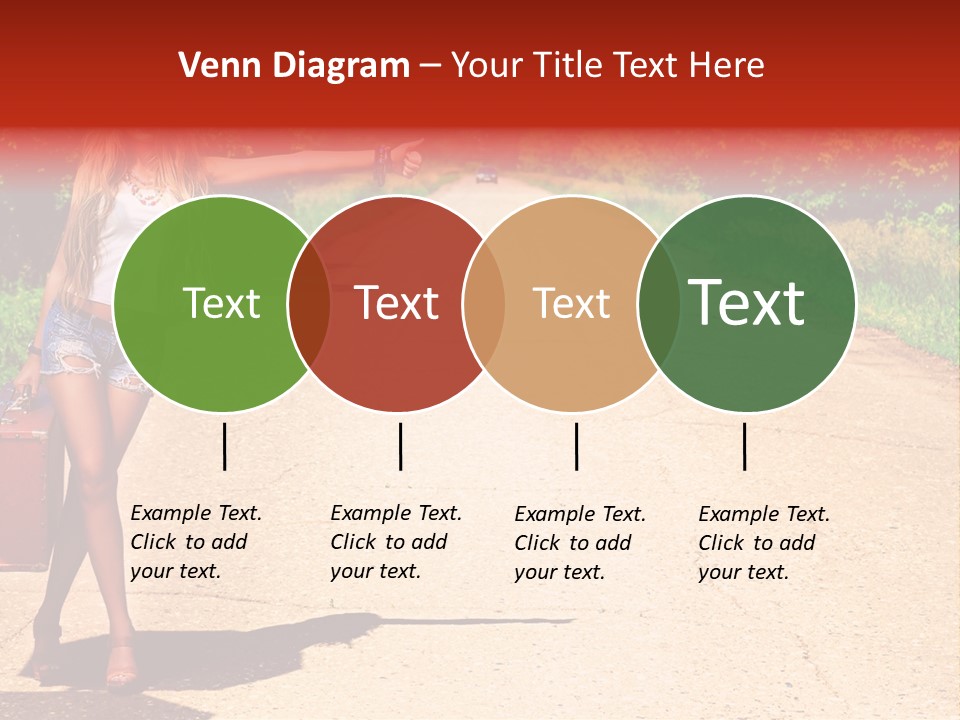 Venn Diagram – Your Title Text Here

Text

Text

Text

Text

Example Text. Click to add your text.

Example Text. Click to add your text.

Example Text. Click to add your text.

Example Text. Click to add your text.